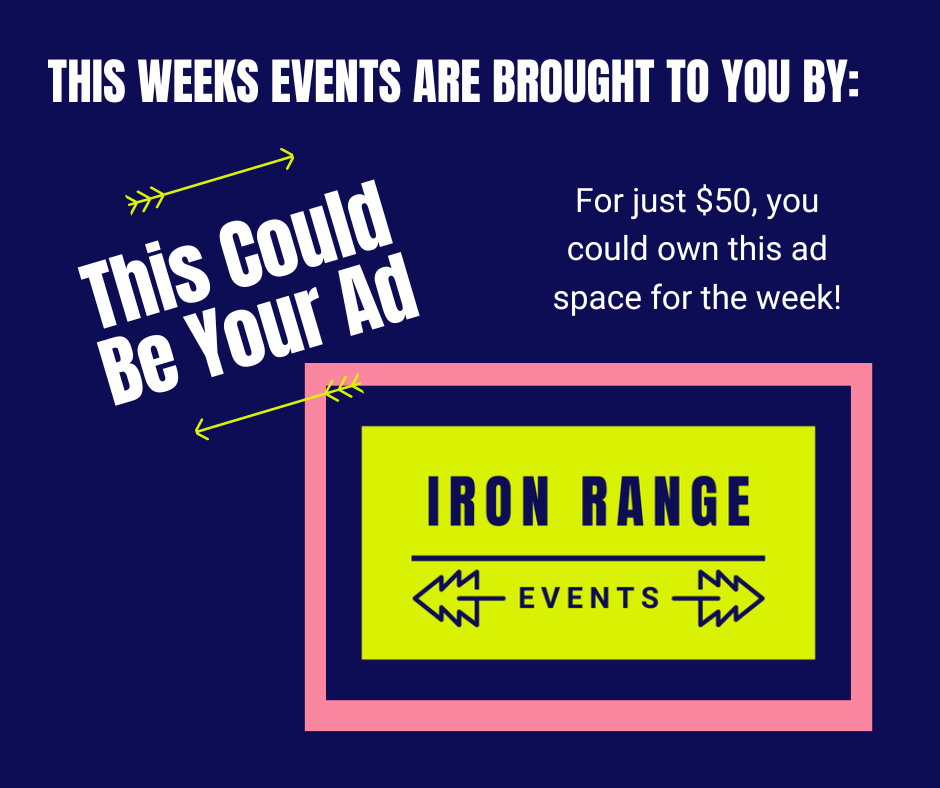 THIS WEEKS EVENTS ARE BROUGHT TO YOU BY:

This Could Be Your Ad

For just \$50, you could own this ad space for the week!

IRON RANGE

EVENTS